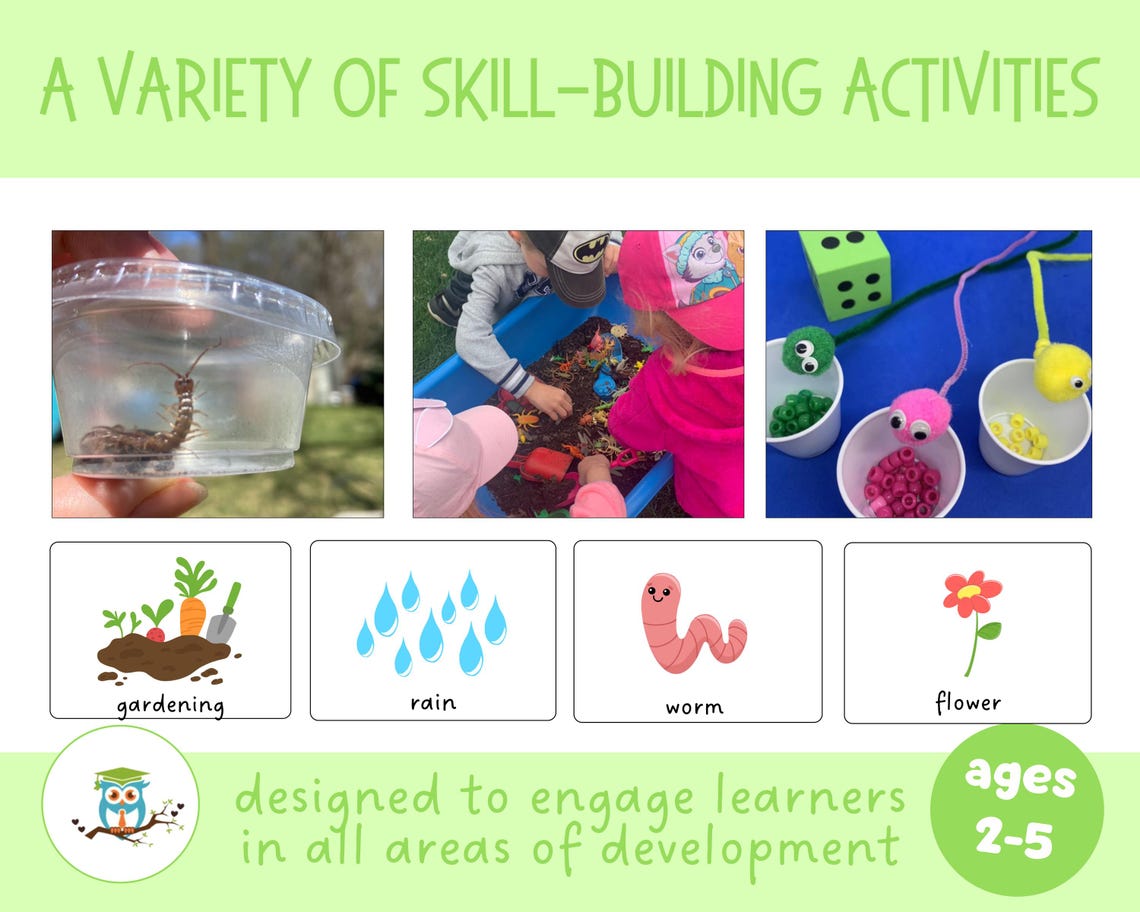 A VARIETY OF SKILL-BUILDING ACTIVITIES

gardening

rain

worm

flower

designed to engage learners in all areas of development

ages 2-5